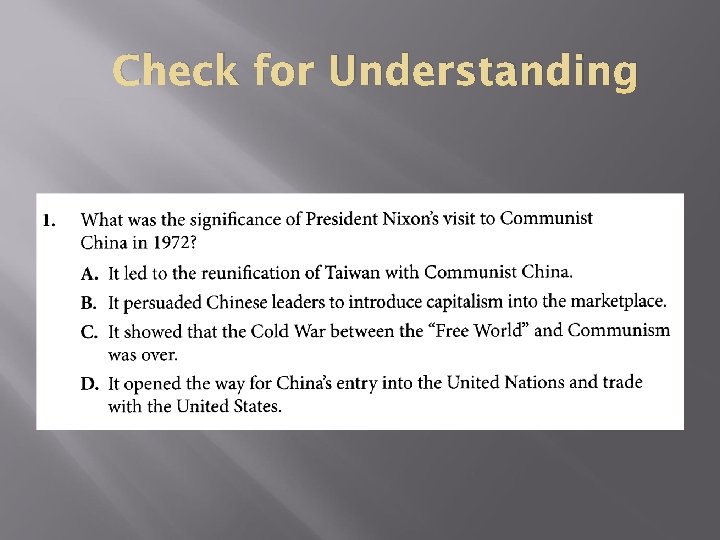 Check for Understanding

1. What was the significance of President Nixon's visit to Communist China in 1972?

A. It led to the reunification of Taiwan with Communist China.

B. It persuaded Chinese leaders to introduce capitalism into the marketplace.

C. It showed that the Cold War between the "Free World" and Communism was over.

D. It opened the way for China's entry into the United Nations and trade with the United States.